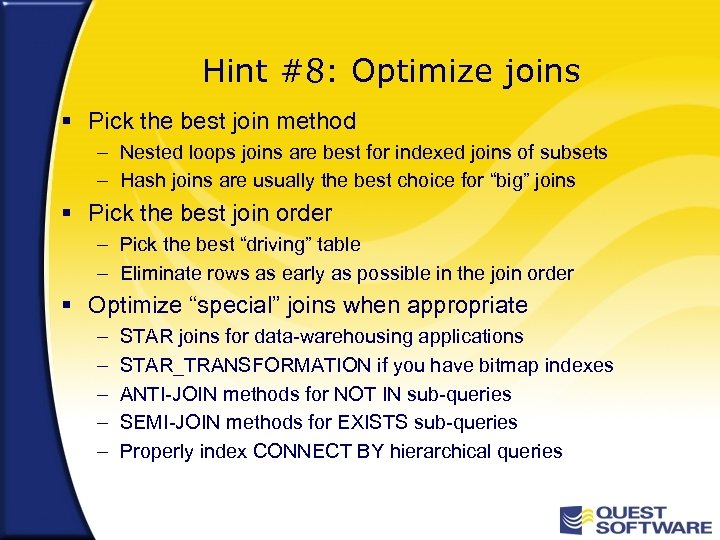 Hint #8: Optimize joins

▪ Pick the best join method
– Nested loops joins are best for indexed joins of subsets
– Hash joins are usually the best choice for “big” joins

▪ Pick the best join order
– Pick the best “driving” table
– Eliminate rows as early as possible in the join order

▪ Optimize “special” joins when appropriate
– STAR joins for data-warehousing applications
– STAR_TRANSFORMATION if you have bitmap indexes
– ANTI-JOIN methods for NOT IN sub-queries
– SEMI-JOIN methods for EXISTS sub-queries
– Properly index CONNECT BY hierarchical queries

QUEST SOFTWARE